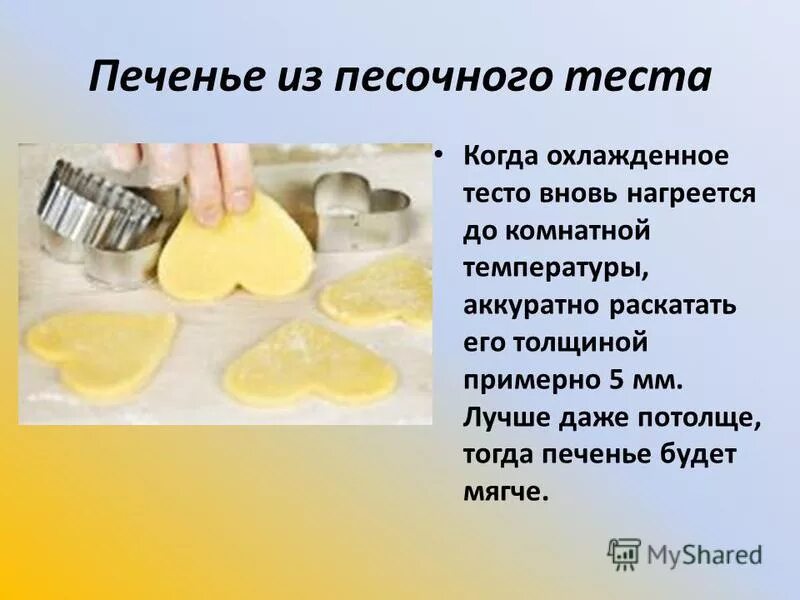 Печенье из песочного теста

• Когда охлажденное тесто вновь нагреется до комнатной температуры, аккуратно раскатать его толщиной примерно 5 мм. Лучше даже потолще, тогда печенье будет мягче.

MyShared